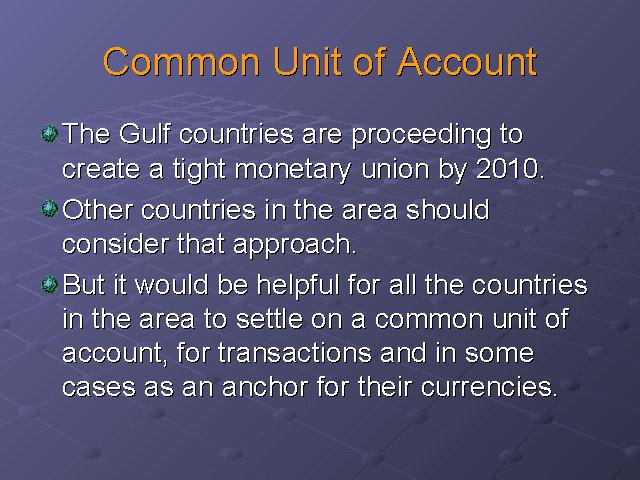 Common Unit of Account

The Gulf countries are proceeding to create a tight monetary union by 2010.

Other countries in the area should consider that approach.

But it would be helpful for all the countries in the area to settle on a common unit of account, for transactions and in some cases as an anchor for their currencies.